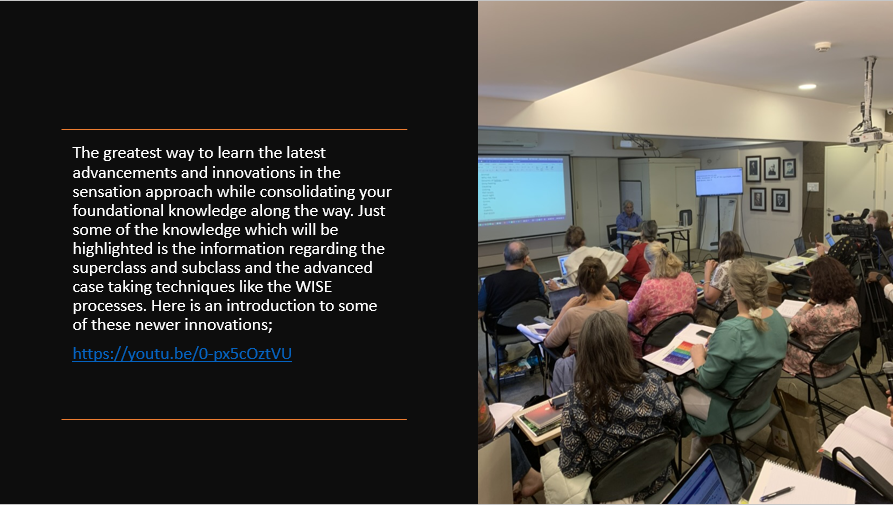 The greatest way to learn the latest advancements and innovations in the sensation approach while consolidating your foundational knowledge along the way. Just some of the knowledge which will be highlighted is the information regarding the superclass and subclass and the advanced case taking techniques like the WISE processes. Here is an introduction to some of these newer innovations;

https://youtu.be/0-px5cOztVU